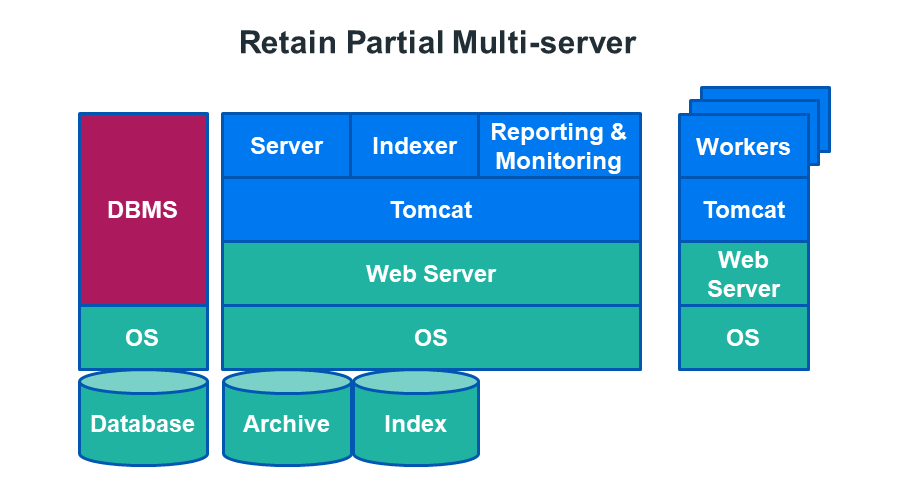 Retain Partial Multi-server

DBMS

OS

Database

Server

Indexer

Reporting & Monitoring

Tomcat

Web Server

OS

Archive

Index

Workers

Tomcat

Web Server

OS